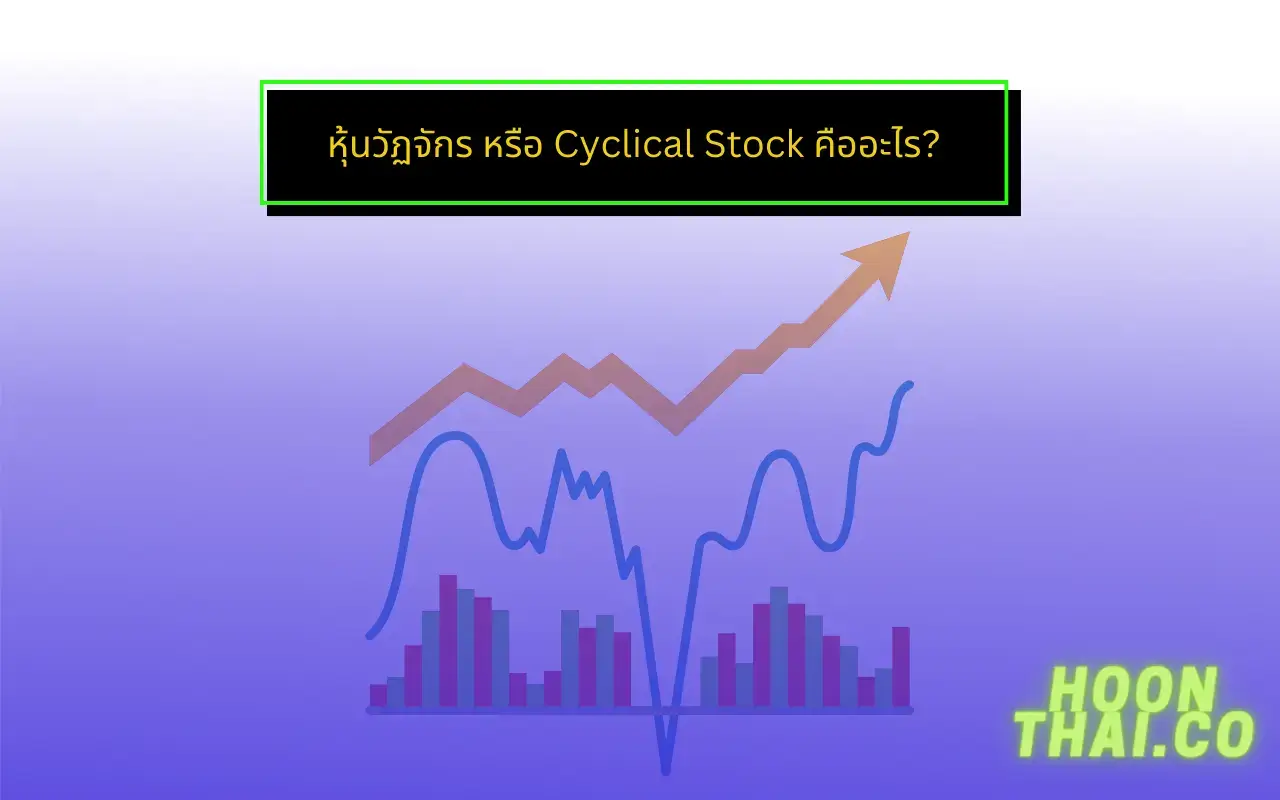 หุ้นวัฏจักร หรือ Cyclical Stock คืออะไร?

HOON
THAI.CO